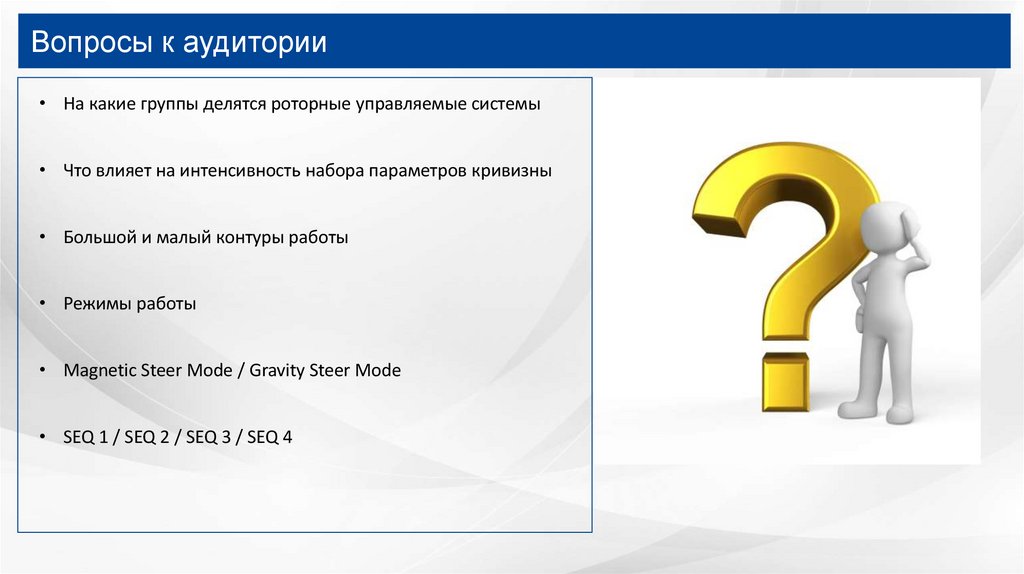 Вопросы к аудитории

• На какие группы делятся роторные управляемые системы

• Что влияет на интенсивность набора параметров кривизны

• Большой и малый контуры работы

• Режимы работы

• Magnetic Steer Mode / Gravity Steer Mode

• SEQ 1 / SEQ 2 / SEQ 3 / SEQ 4